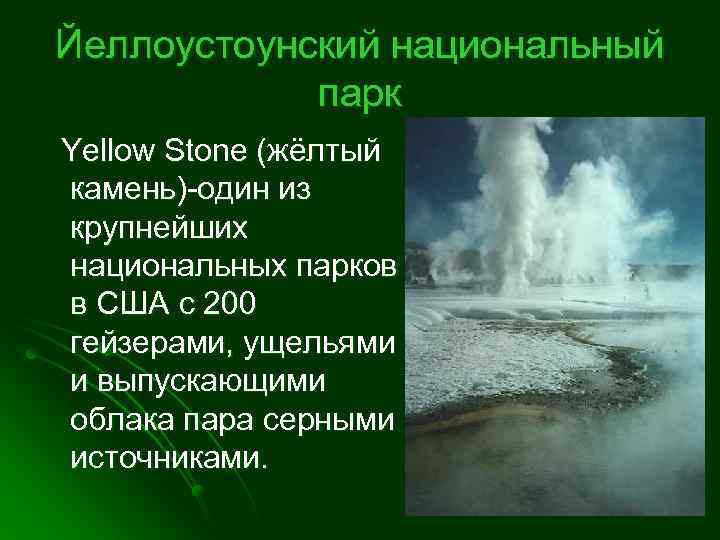 Йеллоустоунский национальный парк

Yellow Stone (жёлтый камень)-один из крупнейших национальных парков в США с 200 гейзерами, ущельями и выпускающими облака пара серными источниками.